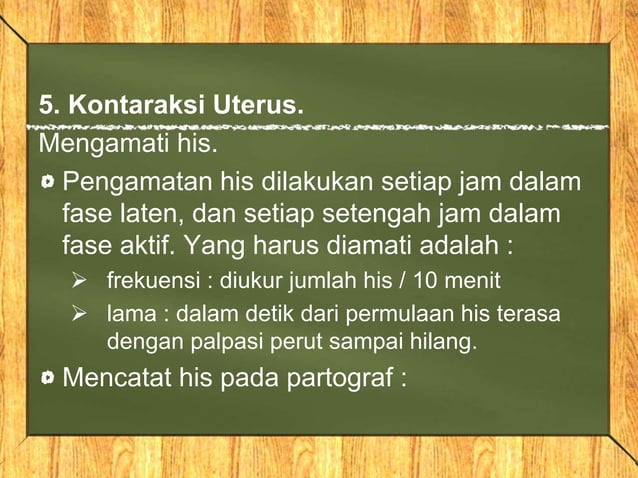 5. Kontaraksi Uterus.

Mengamati his.

Pengamatan his dilakukan setiap jam dalam fase laten, dan setiap setengah jam dalam fase aktif. Yang harus diamati adalah :

➢ frekuensi : diukur jumlah his / 10 menit

➢ lama : dalam detik dari permulaan his terasa dengan palpasi perut sampai hilang.

Mencatat his pada partograf :